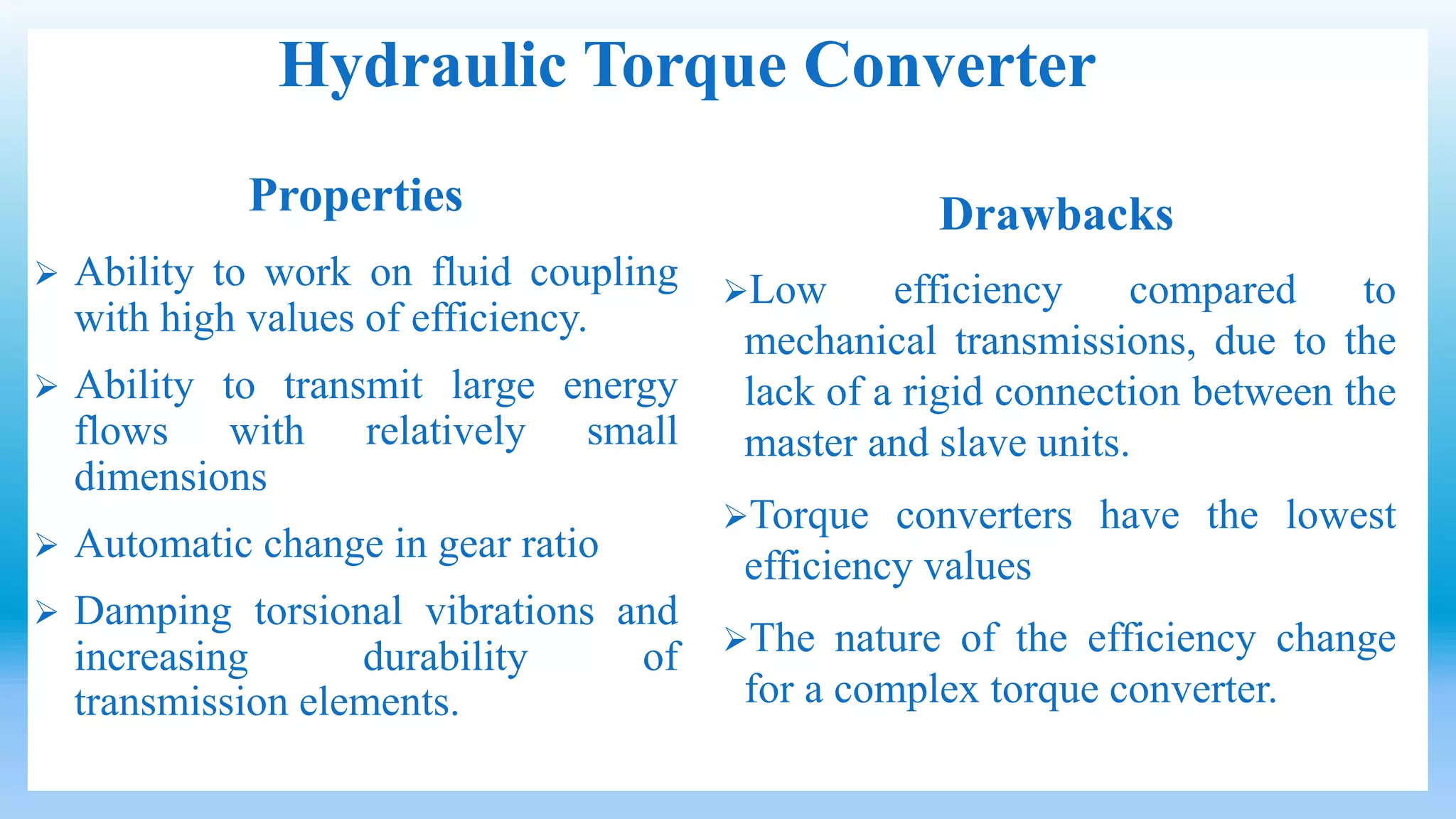 Hydraulic Torque Converter

Properties

➢ Ability to work on fluid coupling with high values of efficiency.

➢ Ability to transmit large energy flows with relatively small dimensions

➢ Automatic change in gear ratio

➢ Damping torsional vibrations and increasing durability of transmission elements.

Drawbacks

➢Low efficiency compared to mechanical transmissions, due to the lack of a rigid connection between the master and slave units.

➢Torque converters have the lowest efficiency values

➢The nature of the efficiency change for a complex torque converter.